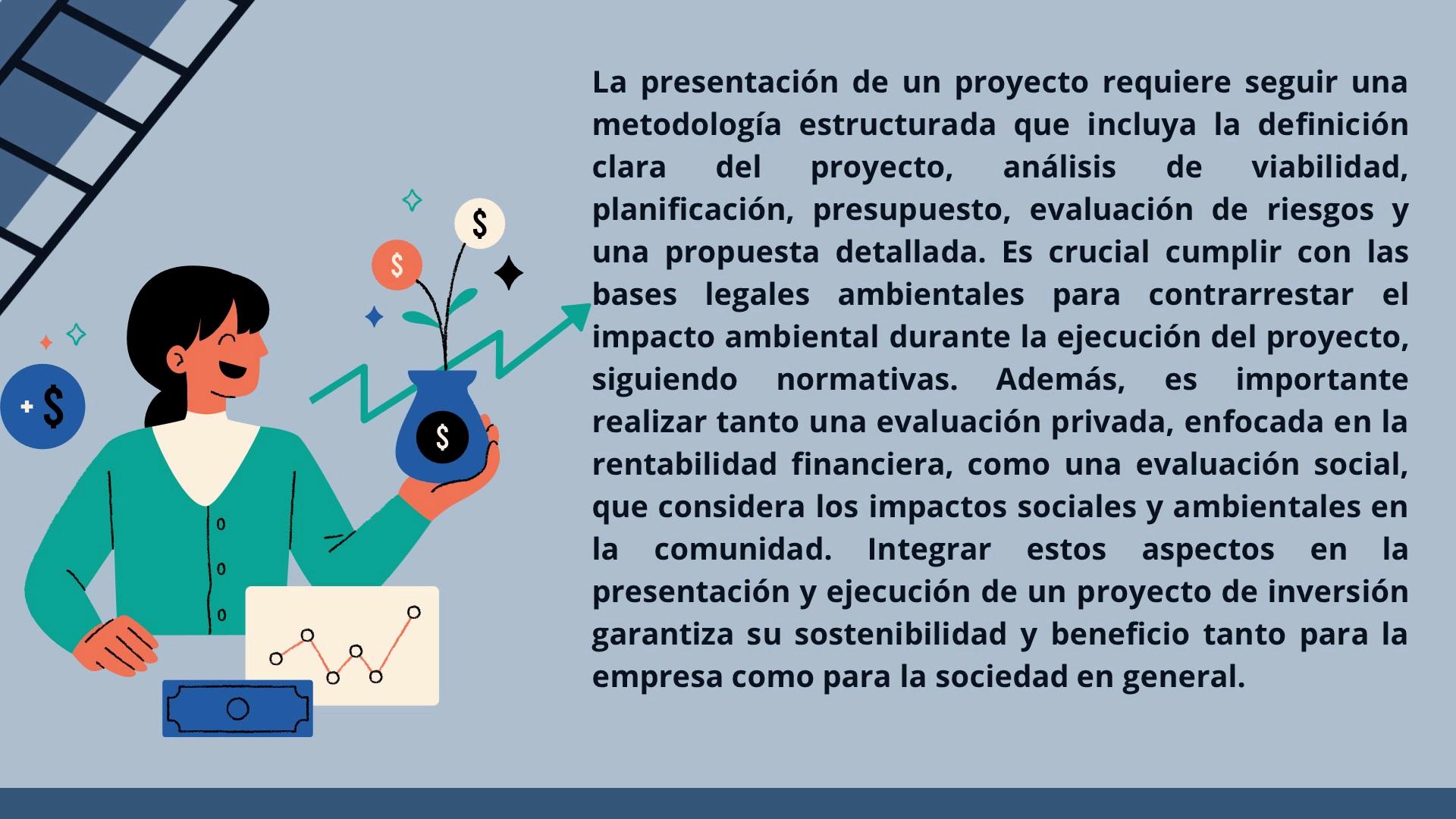 La presentación de un proyecto requiere seguir una metodología estructurada que incluya la definición clara del proyecto, análisis de viabilidad, planificación, presupuesto, evaluación de riesgos y una propuesta detallada. Es crucial cumplir con las bases legales ambientales para contrarrestar el impacto ambiental durante la ejecución del proyecto, siguiendo normativas. Además, es importante realizar tanto una evaluación privada, enfocada en la rentabilidad financiera, como una evaluación social, que considera los impactos sociales y ambientales en la comunidad. Integrar estos aspectos en la presentación y ejecución de un proyecto de inversión garantiza su sostenibilidad y beneficio tanto para la empresa como para la sociedad en general.